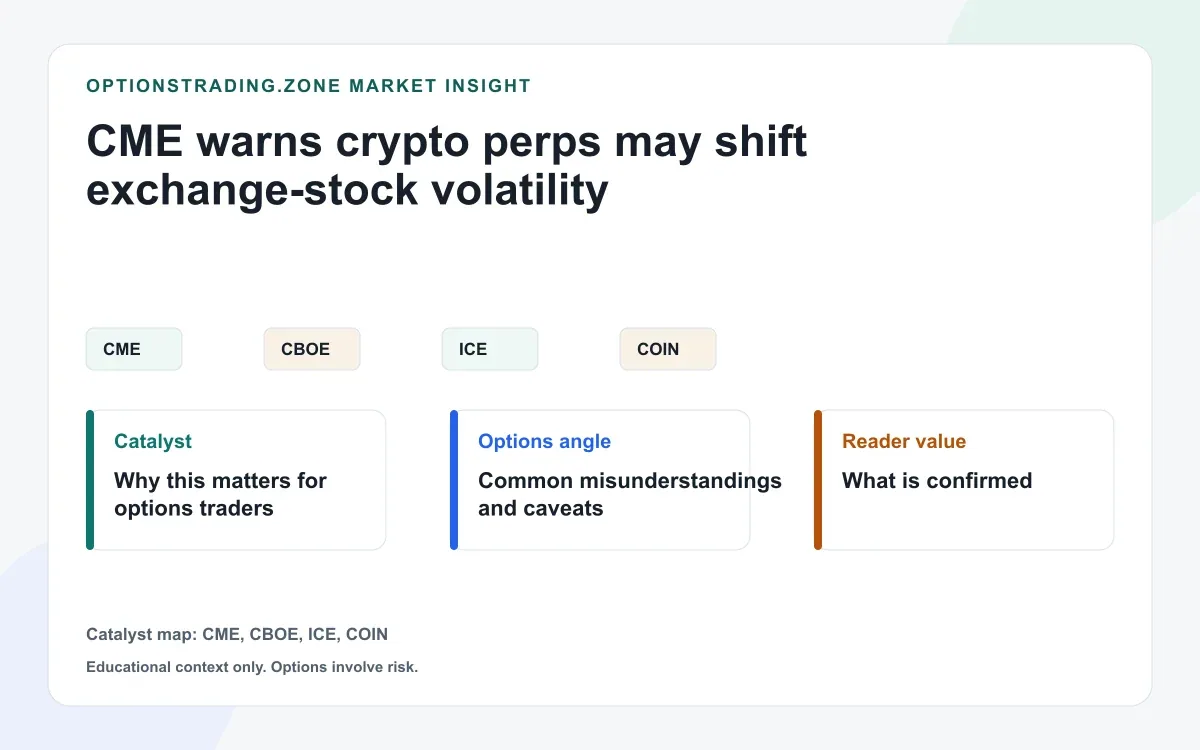 OPTIONSTRADING.ZONE MARKET INSIGHT

CME warns crypto perps may shift exchange-stock volatility

CME

CBOE

ICE

COIN

Catalyst

Why this matters for options traders

Options angle

Common misunderstandings and caveats

Reader value

What is confirmed

Catalyst map: CME, CBOE, ICE, COIN

Educational context only. Options involve risk.